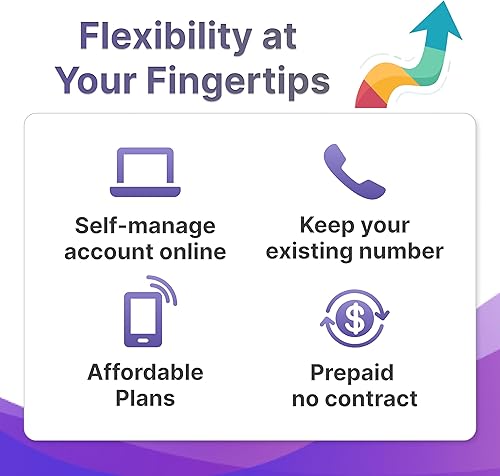 Flexibility at Your Fingertips

Self-manage account online

Keep your existing number

Affordable Plans

Prepaid no contract